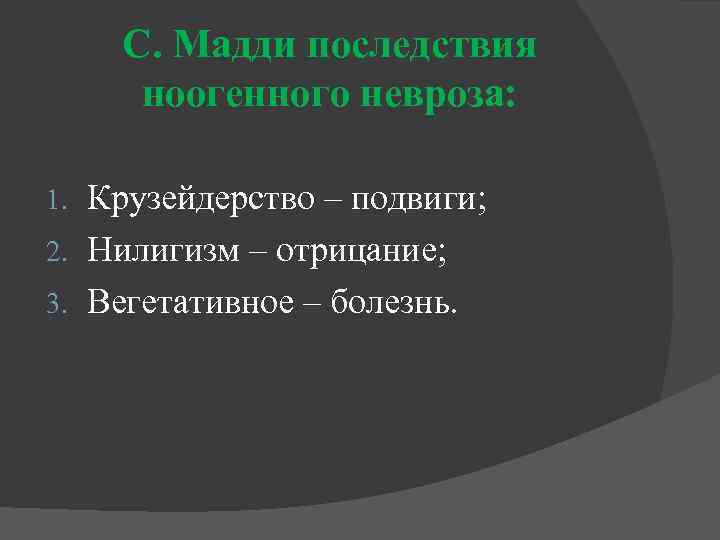 С. Мадди последствия ноогенного невроза:

1. Крузейдерство – подвиги;
2. Нилигизм – отрицание;
3. Вегетативное – болезнь.